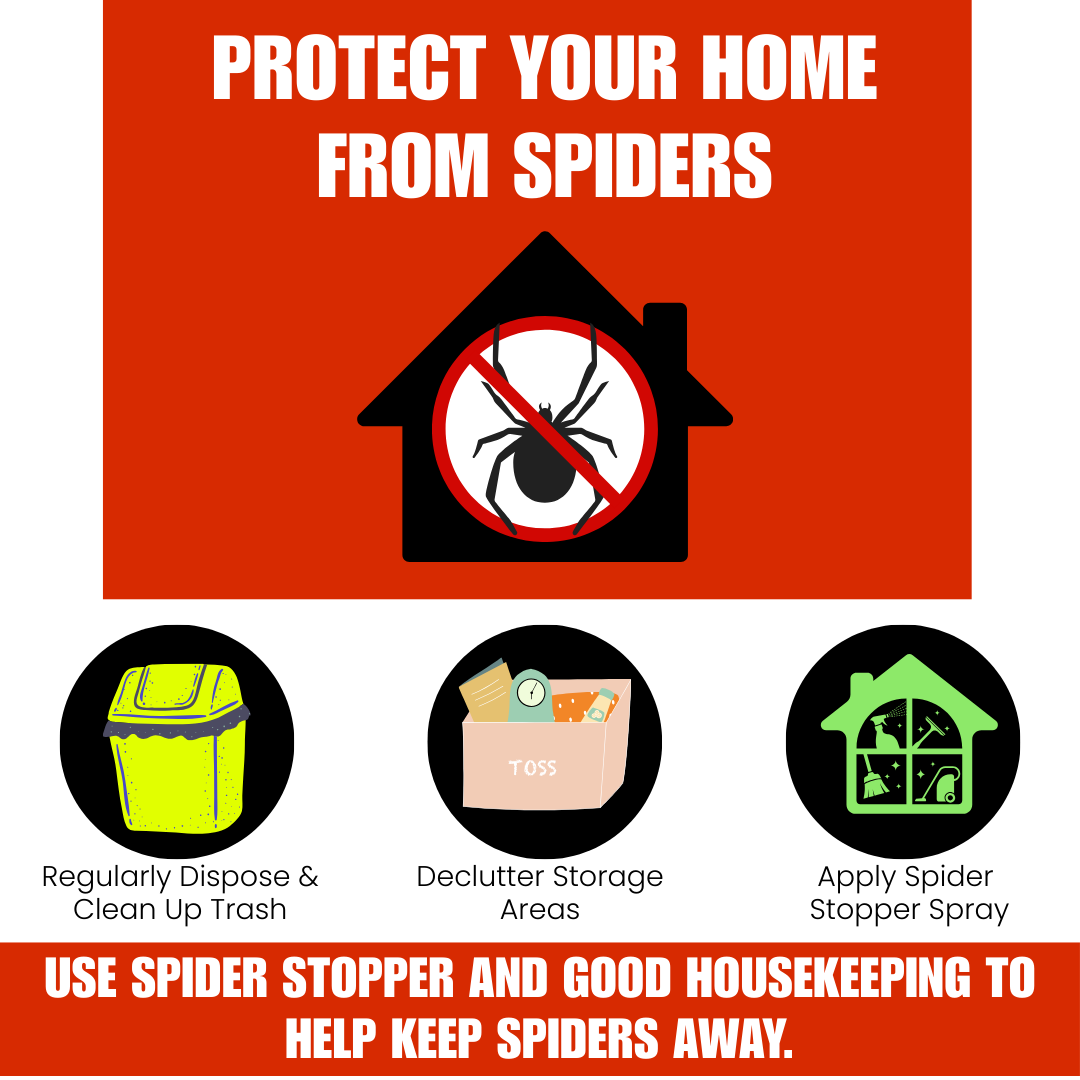 PROTECT YOUR HOME FROM SPIDERS

TOSS

Regularly Dispose & Clean Up Trash

Declutter Storage Areas

Apply Spider Stopper Spray

USE SPIDER STOPPER AND GOOD HOUSEKEEPING TO HELP KEEP SPIDERS AWAY.